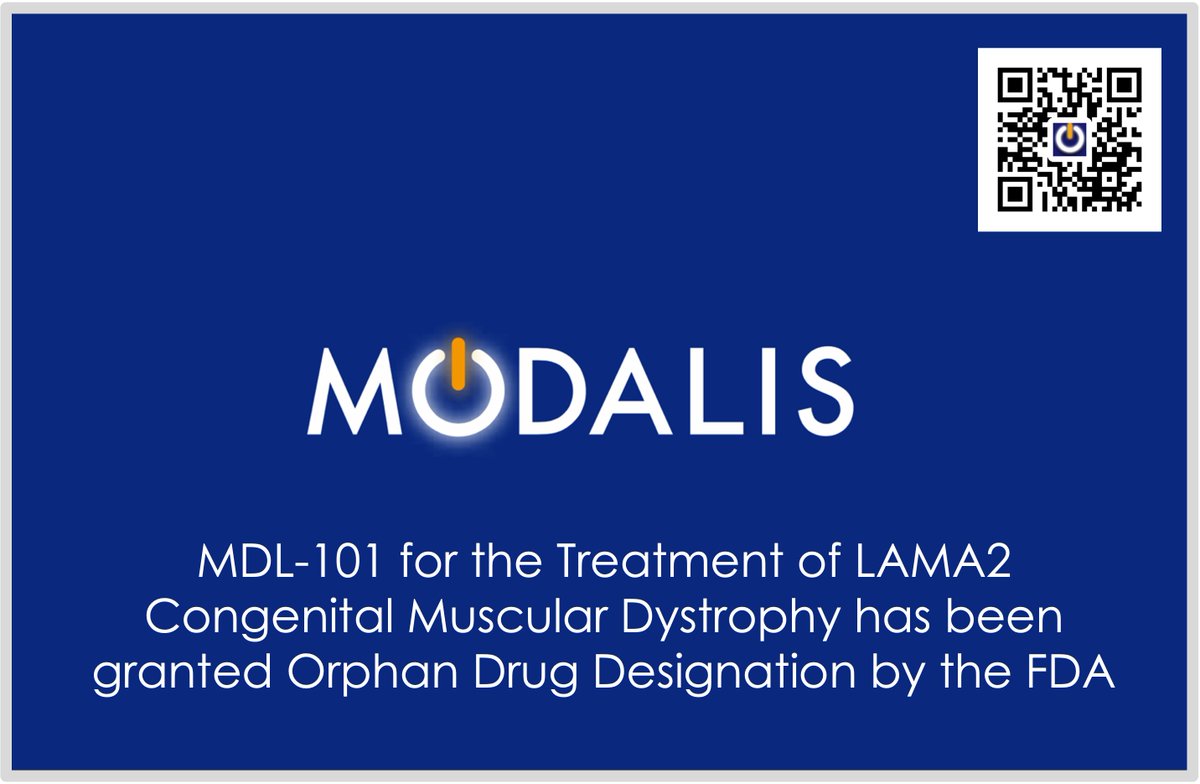 MODALIS

MDL-101 for the Treatment of LAMA2 Congenital Muscular Dystrophy has been granted Orphan Drug Designation by the FDA